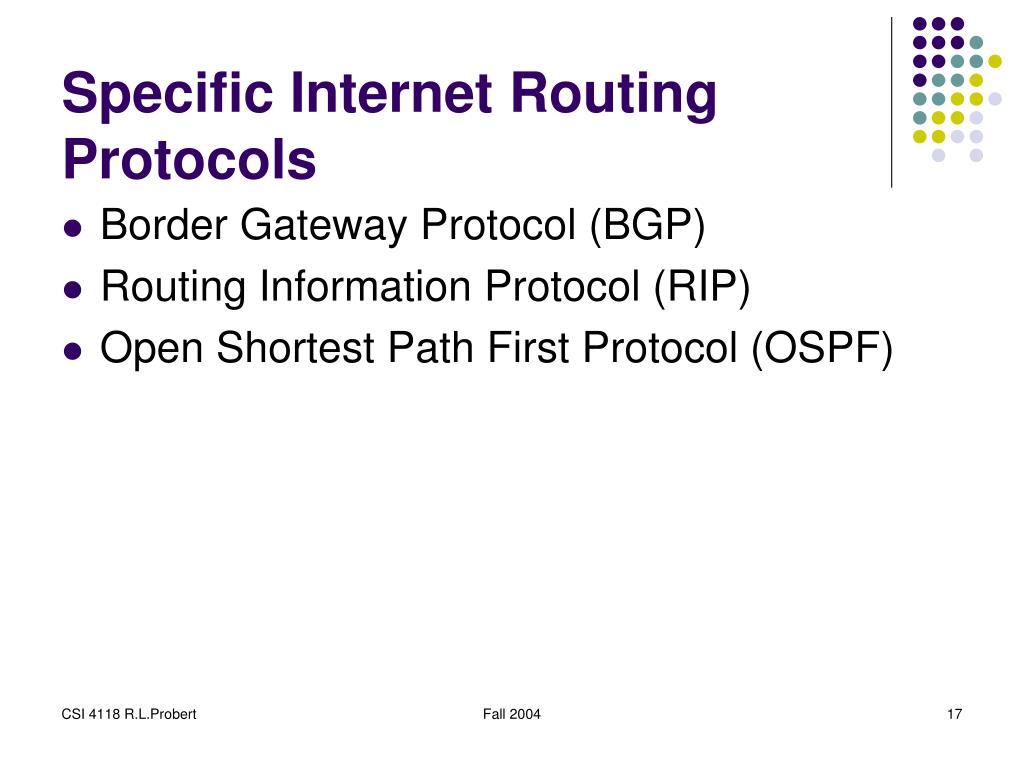 Specific Internet Routing Protocols

- Border Gateway Protocol (BGP)
- Routing Information Protocol (RIP)
- Open Shortest Path First Protocol (OSPF)

CSI 4118 R.L.Probert

Fall 2004

17